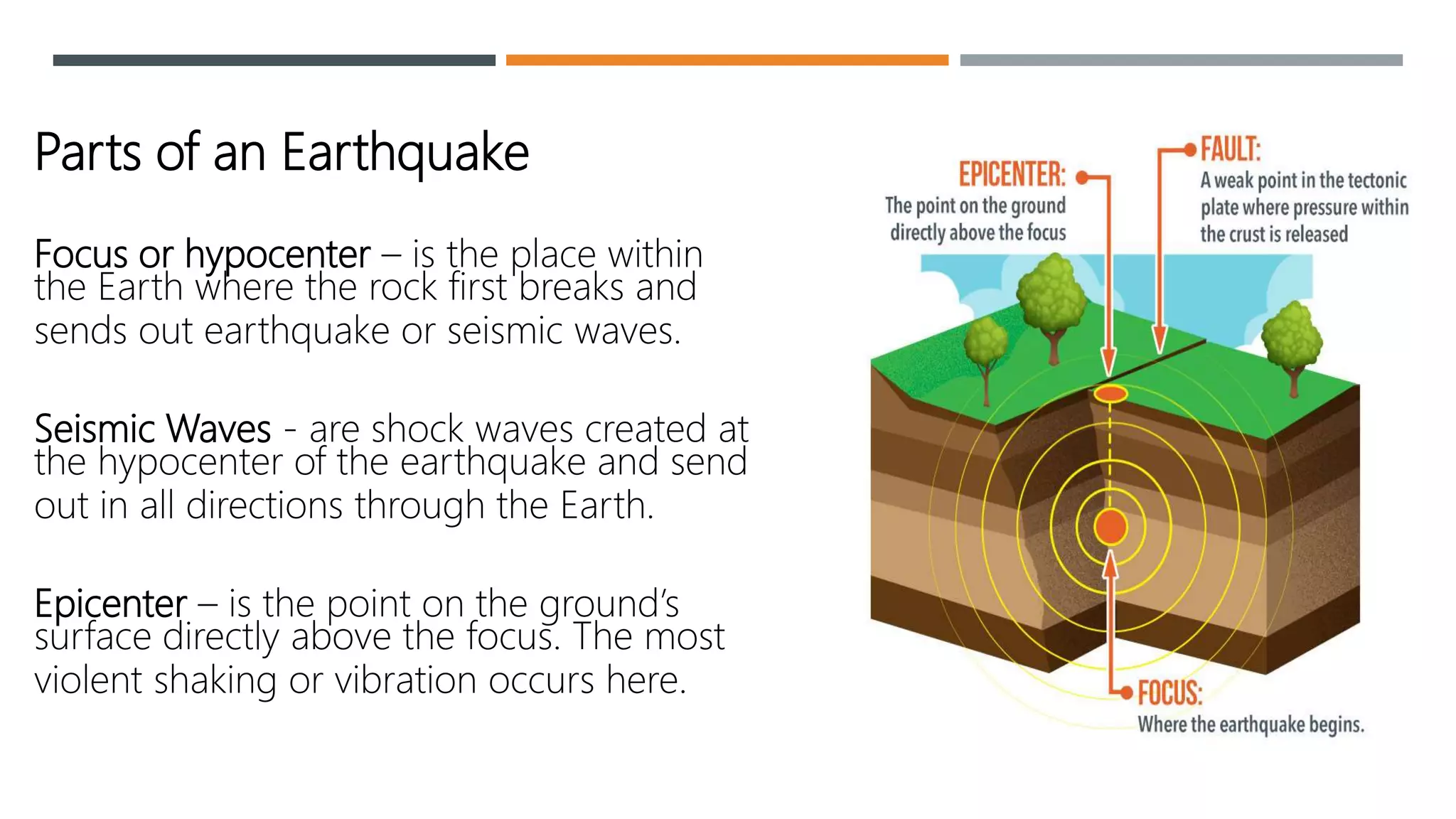 Parts of an Earthquake

Focus or hypocenter – is the place within the Earth where the rock first breaks and sends out earthquake or seismic waves.

Seismic Waves - are shock waves created at the hypocenter of the earthquake and send out in all directions through the Earth.

Epicenter – is the point on the ground's surface directly above the focus. The most violent shaking or vibration occurs here.

EPICENTER:
The point on the ground directly above the focus

FAULT:
A weak point in the tectonic plate where pressure within the crust is released

FOCUS:
Where the earthquake begins.